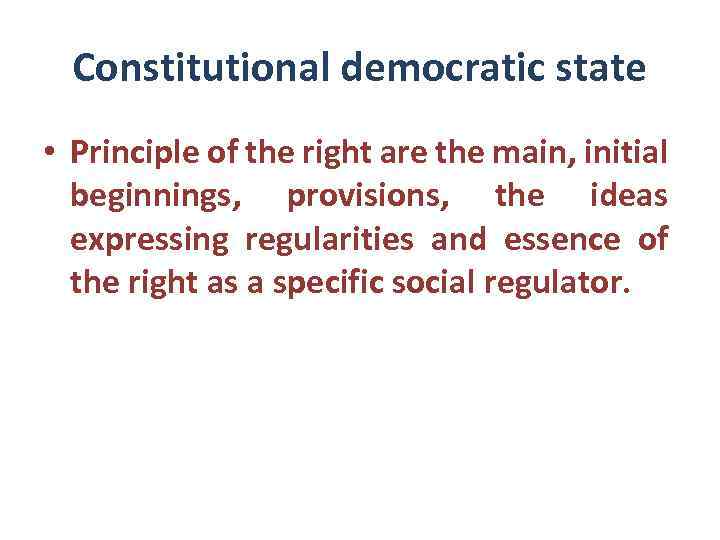 Constitutional democratic state

• Principle of the right are the main, initial beginnings, provisions, the ideas expressing regularities and essence of the right as a specific social regulator.